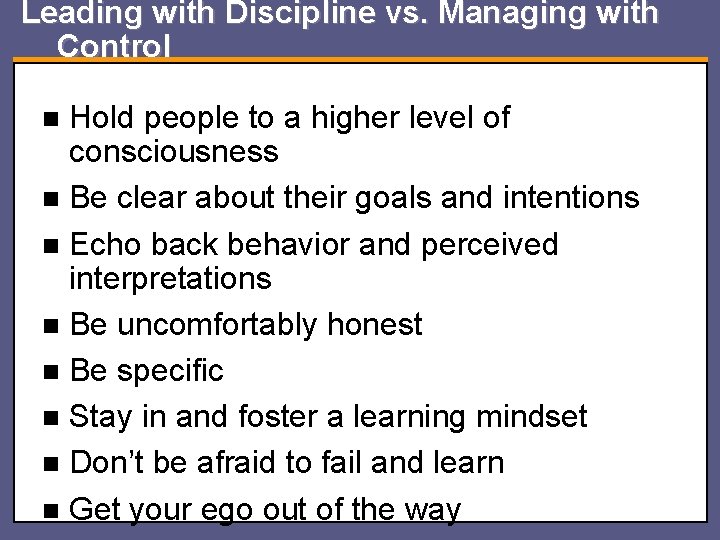 Leading with Discipline vs. Managing with Control

■ Hold people to a higher level of consciousness

■ Be clear about their goals and intentions

■ Echo back behavior and perceived interpretations

■ Be uncomfortably honest

■ Be specific

■ Stay in and foster a learning mindset

■ Don't be afraid to fail and learn

■ Get your ego out of the way